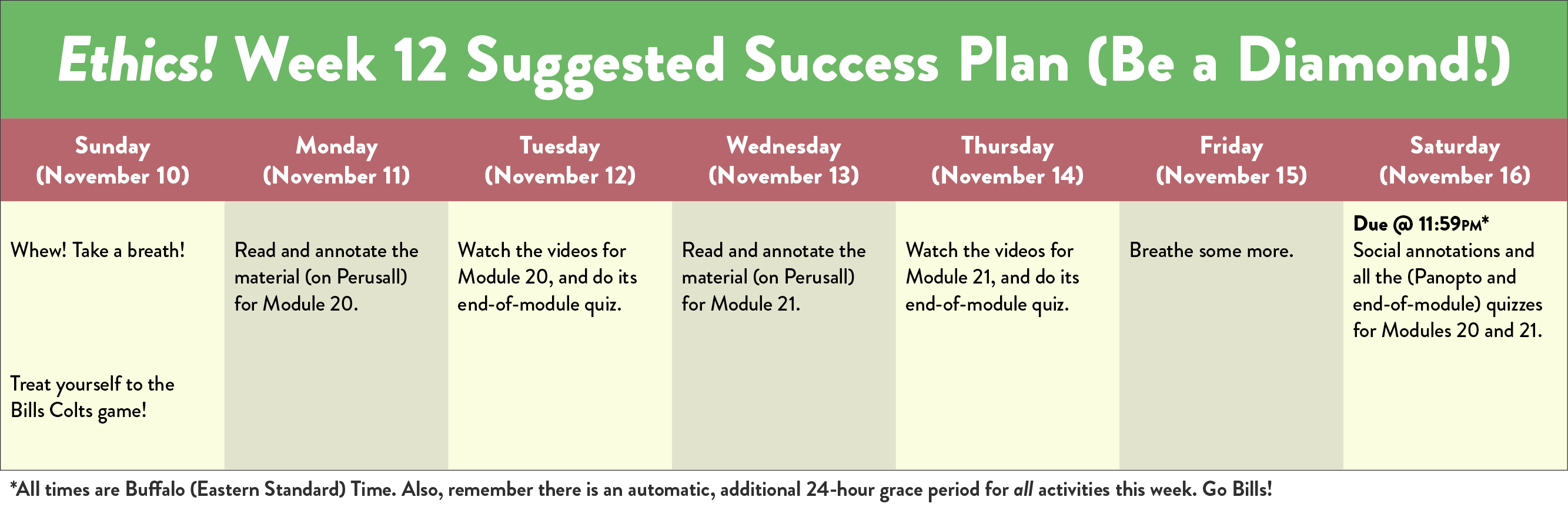 Ethics! Week 12 Suggested Success Plan (Be a Diamond!)

| Sunday (November 10) | Monday (November 11) | Tuesday (November 12) | Wednesday (November 13) | Thursday (November 14) | Friday (November 15) | Saturday (November 16) |
|---|---|---|---|---|---|---|
| Whew! Take a breath! Treat yourself to the Bills Colts game! | Read and annotate the material (on Perusall) for Module 20. | Watch the videos for Module 20, and do its end-of-module quiz. | Read and annotate the material (on Perusall) for Module 21. | Watch the videos for Module 21, and do its end-of-module quiz. | Breathe some more. | Due @ 11:59PM* Social annotations and all the (Panopto and end-of-module) quizzes for Modules 20 and 21. |

*All times are Buffalo (Eastern Standard) Time. Also, remember there is an automatic, additional 24-hour grace period for all activities this week. Go Bills!